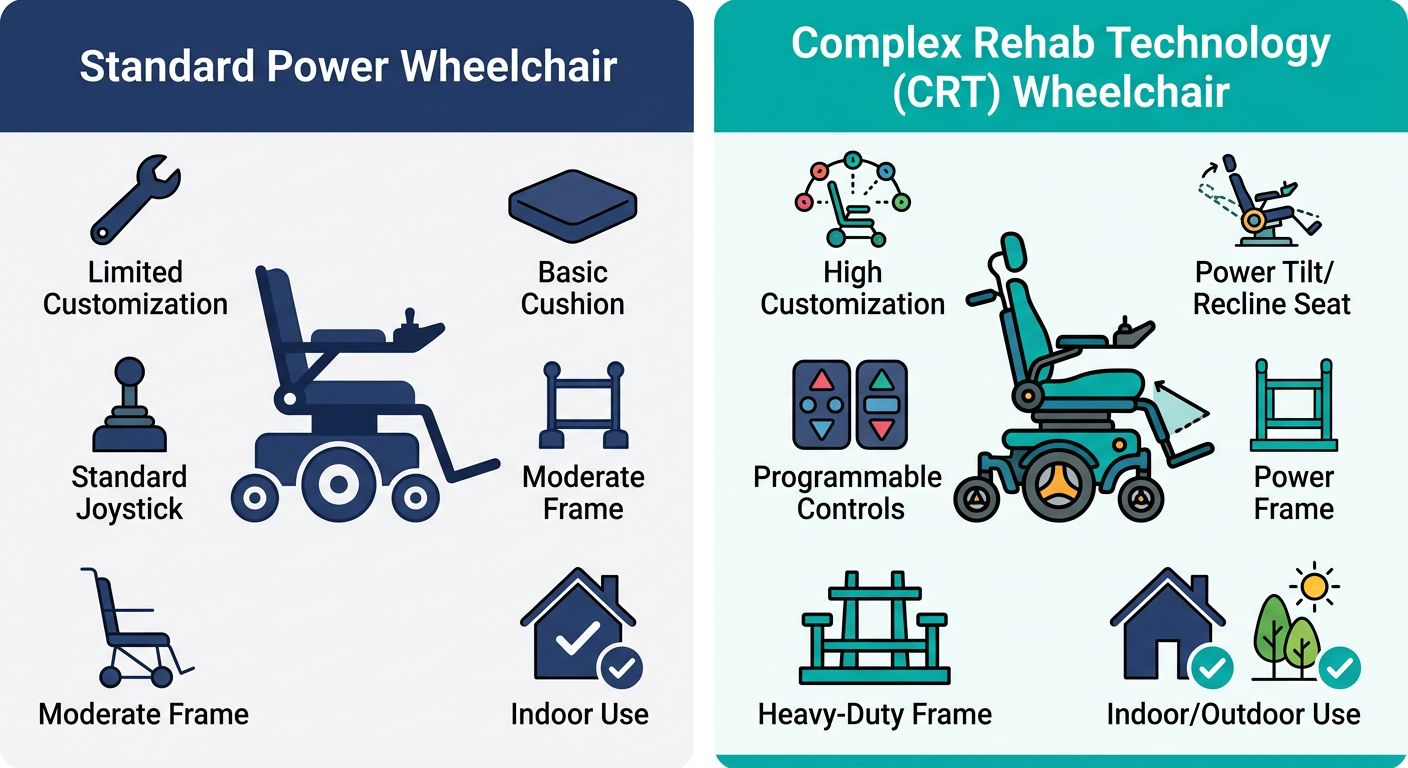 Standard Power Wheelchair

Limited Customization

Basic Cushion

Standard Joystick

Moderate Frame

Moderate Frame

Indoor Use

Complex Rehab Technology (CRT) Wheelchair

High Customization

Power Tilt/ Recline Seat

Programmable Controls

Power Frame

Heavy-Duty Frame

Indoor/Outdoor Use